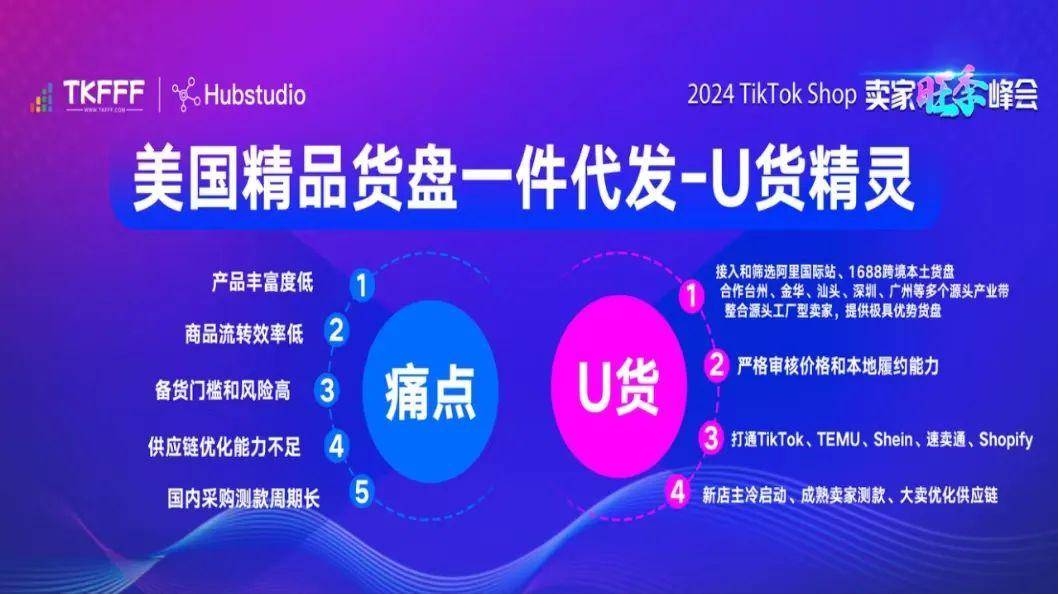 TKFFF
WWW.TKFFF.COM
Hubstudio

2024 TikTok Shop 卖家旺季峰会

美国精品货盘一件代发-U货精灵

产品丰富度低 1
商品流转效率低 2
备货门槛和风险高 3
供应链优化能力不足 4
国内采购测款周期长 5

痛点

U货

1 接入和筛选阿里国际站、1688跨境本土货盘 合作台州、金华、汕头、深圳、广州等多个源头产业带 整合源头工厂型卖家，提供极具优势货盘
2 严格审核价格和本地履约能力
3 打通TikTok、TEMU、Shein、速卖通、Shopify
4 新店主冷启动、成熟卖家测款、大卖优化供应链